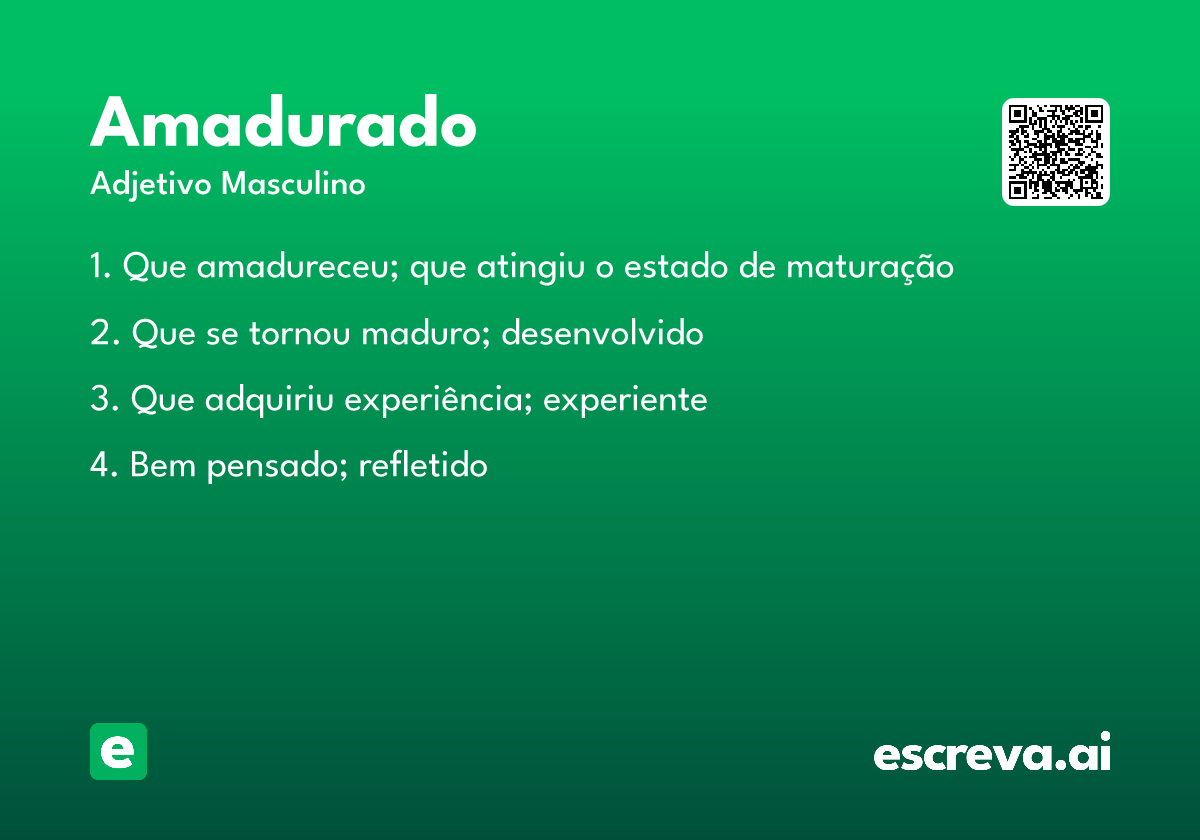 Amadurado
Adjetivo Masculino

1. Que amadureceu; que atingiu o estado de maturação

2. Que se tornou maduro; desenvolvido

3. Que adquiriu experiência; experiente

4. Bem pensado; refletido

e

escreva.ai